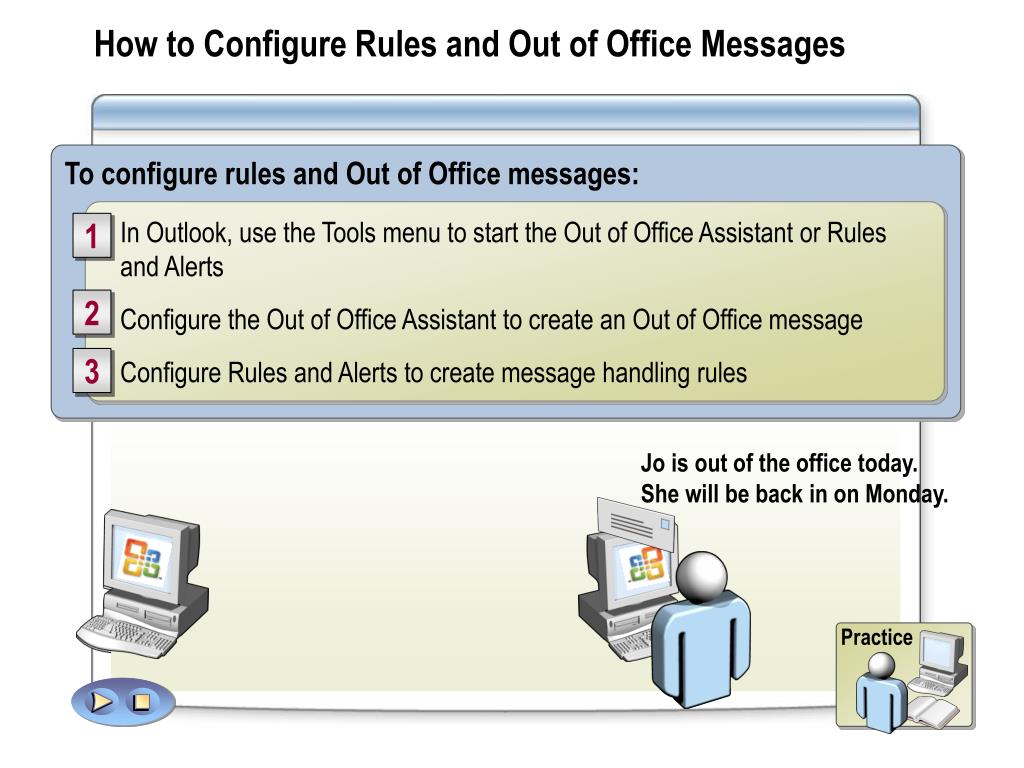 How to Configure Rules and Out of Office Messages

To configure rules and Out of Office messages:

1 In Outlook, use the Tools menu to start the Out of Office Assistant or Rules and Alerts

2 Configure the Out of Office Assistant to create an Out of Office message

3 Configure Rules and Alerts to create message handling rules

Jo is out of the office today. She will be back in on Monday.

Practice